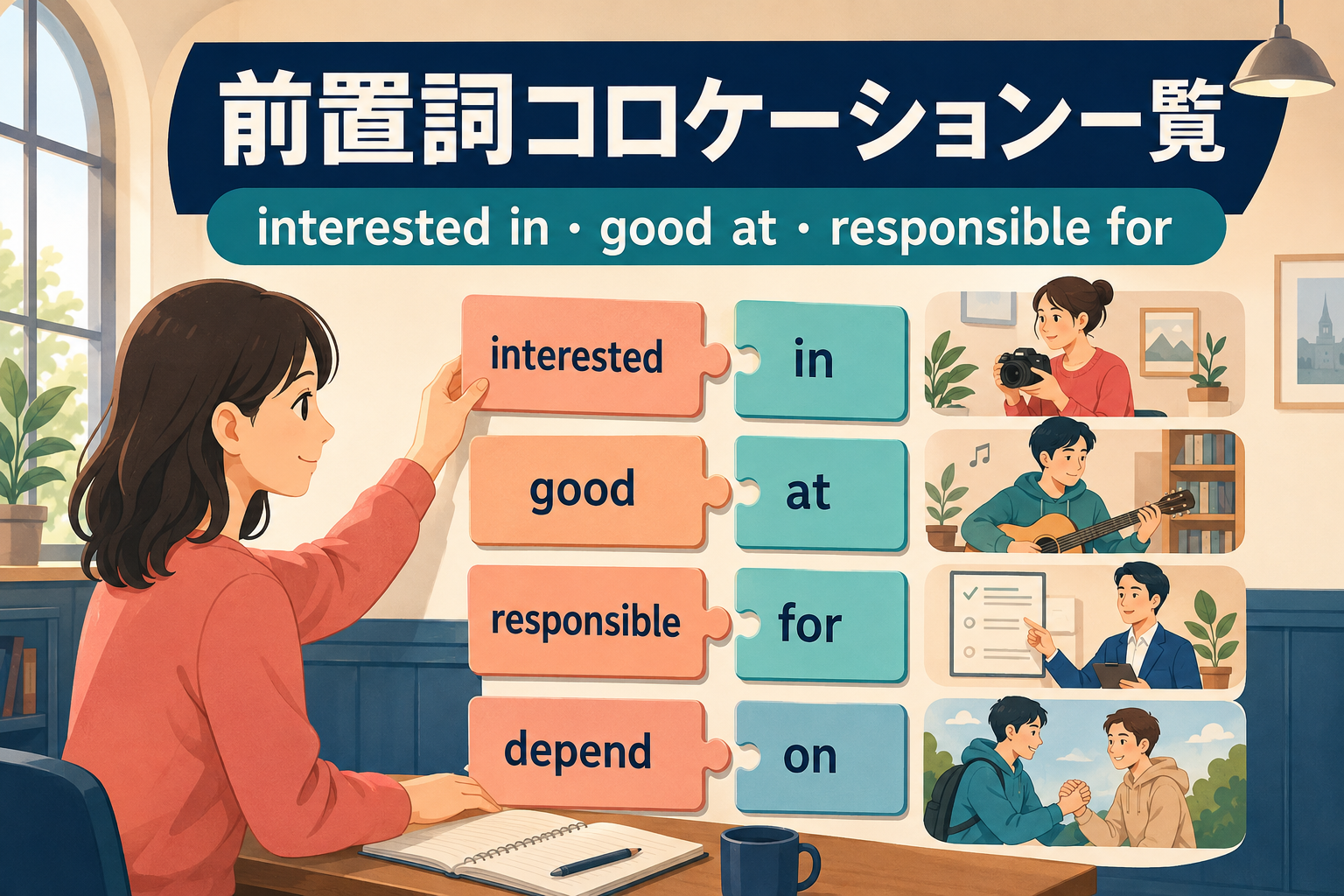 前置詞コロケーション一覧

interested in・good at・responsible for

interested in

good at

responsible for

depend on